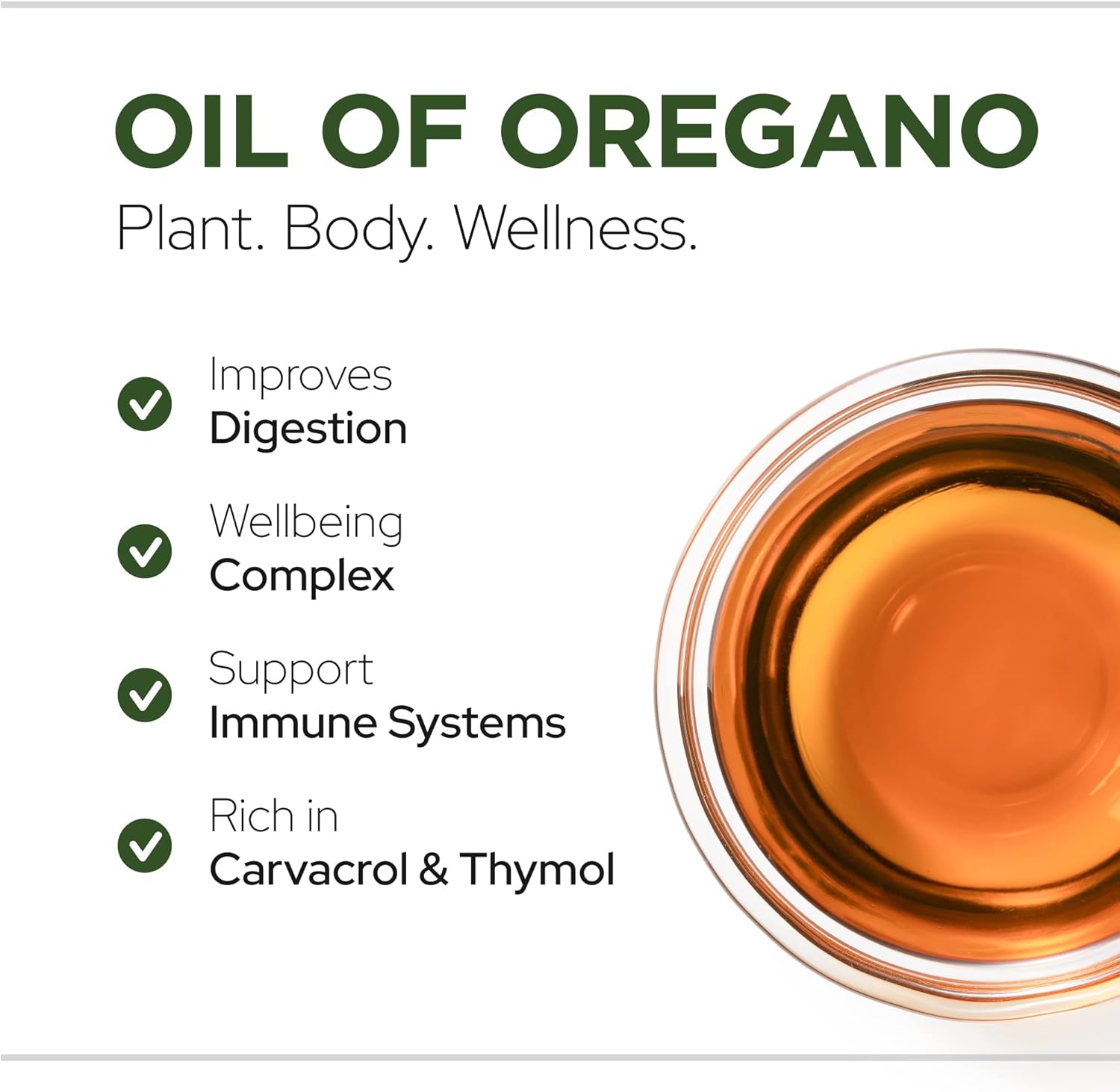 OIL OF OREGANO
Plant. Body. Wellness.

Improves
Digestion

Wellbeing
Complex

Support
Immune Systems

Rich in
Carvacrol & Thymol